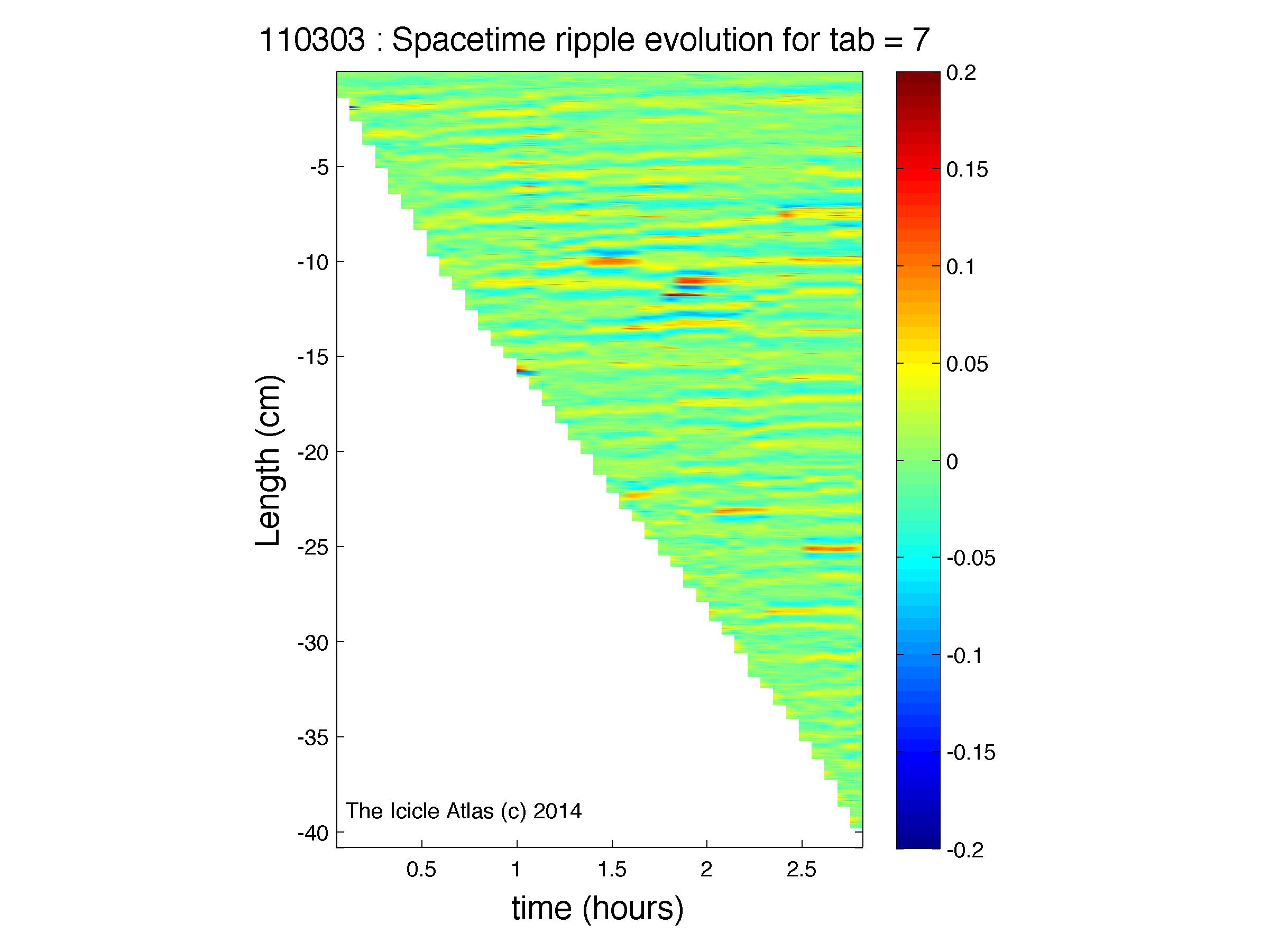 110303 : Spacetime ripple evolution for tab = 7

Length (cm)

-5
-10
-15
-20
-25
-30
-35
-40

The Icicle Atlas (c) 2014

0.5
1
1.5
2
2.5

time (hours)

0.2
0.15
0.1
0.05
0
-0.05
-0.1
-0.15
-0.2